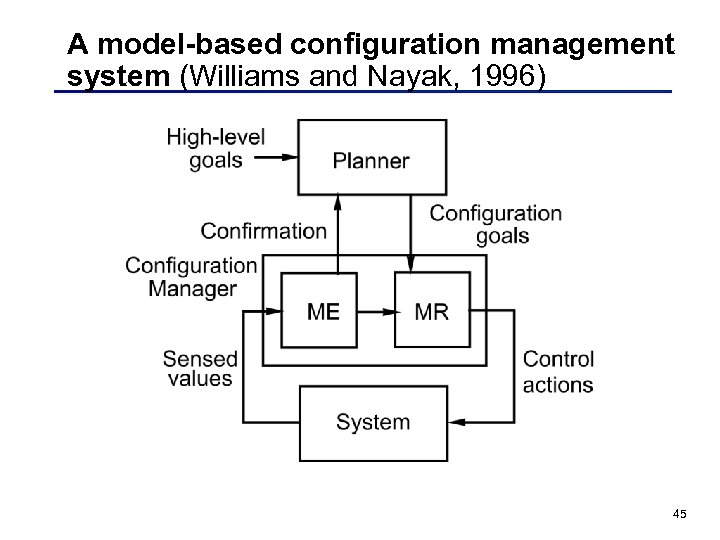 A model-based configuration management system (Williams and Nayak, 1996)

High-level goals

Planner

Confirmation

Configuration goals

Configuration Manager

ME

MR

Sensed values

Control actions

System

45